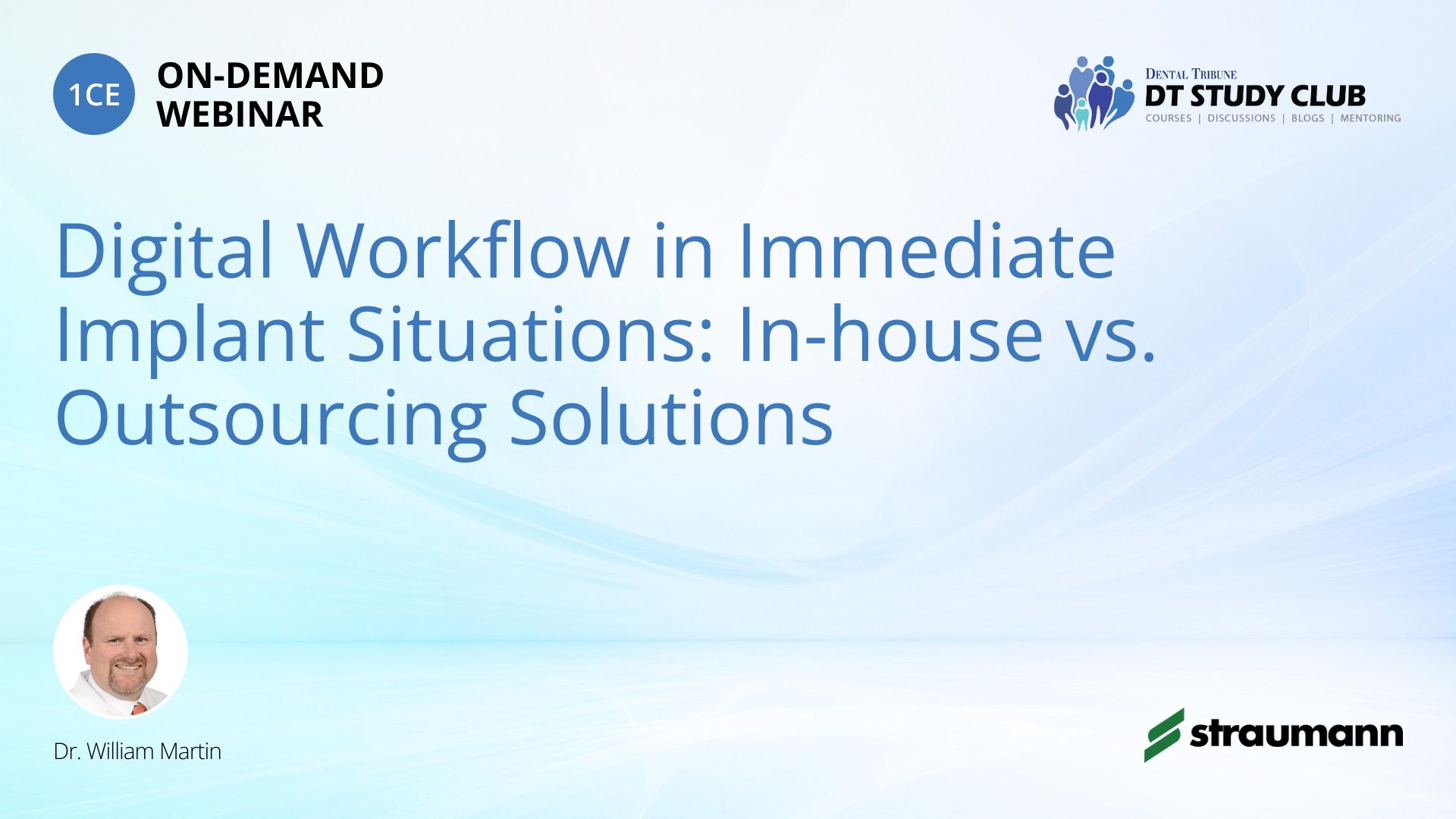 1CE ON-DEMAND WEBINAR

DENTAL TRIBUNE
DT STUDY CLUB
COURSES | DISCUSSIONS | BLOGS | MENTORING

Digital Workflow in Immediate Implant Situations: In-house vs. Outsourcing Solutions

Dr. William Martin

straumann